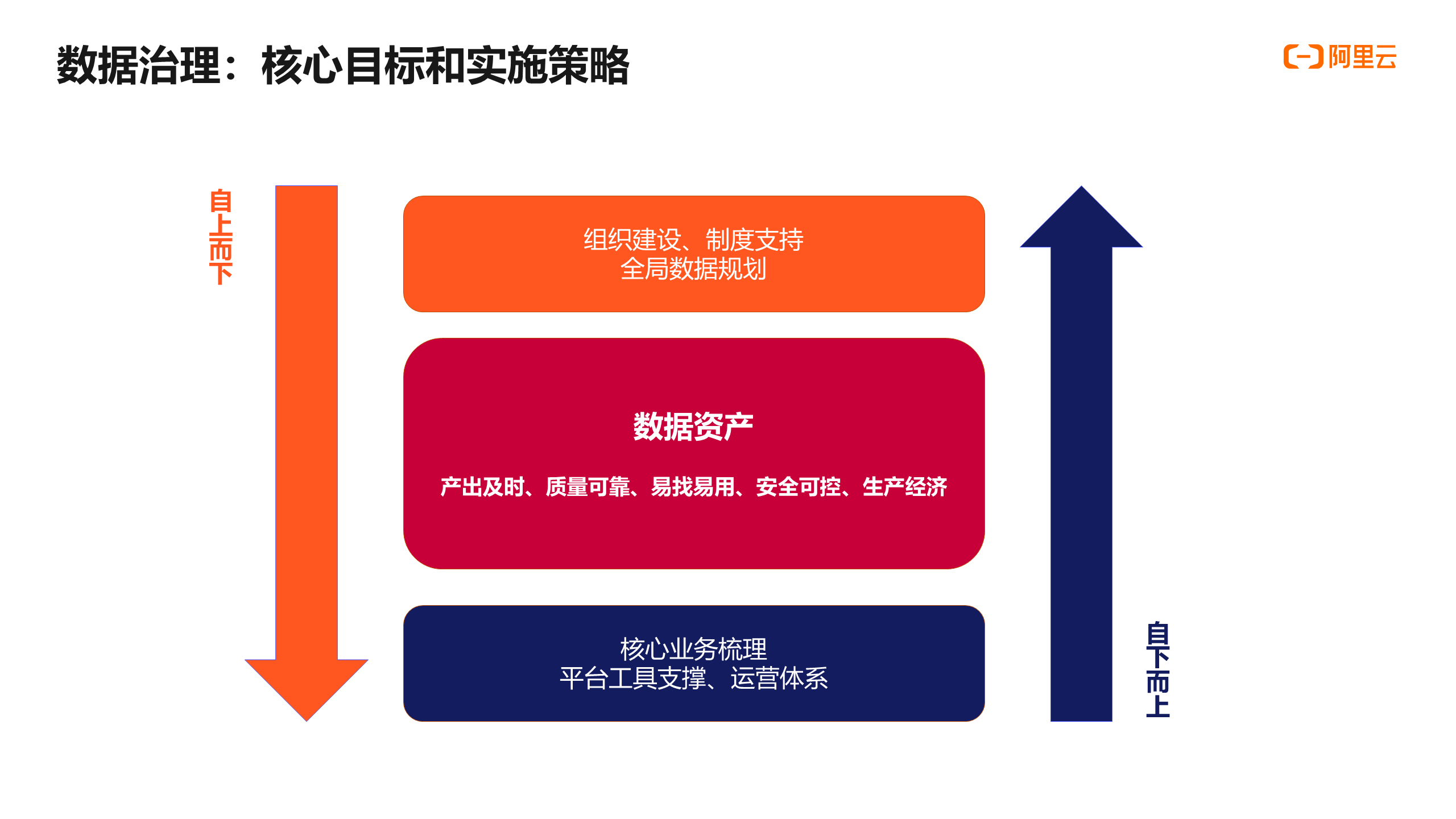 数据治理：核心目标和实施策略

阿里云

自上而下

组织建设、制度支持
全局数据规划

数据资产

产出及时、质量可靠、易找易用、安全可控、生产经济

核心业务梳理
平台工具支撑、运营体系

自下而上